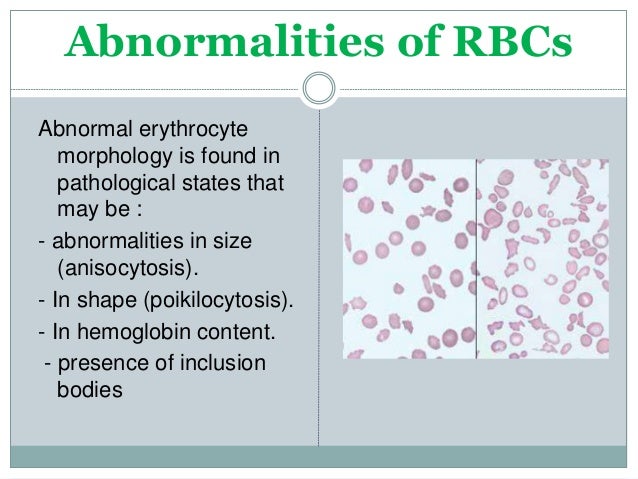 Abnormalities of RBCs

Abnormal erythrocyte morphology is found in pathological states that may be :

- abnormalities in size (anisocytosis).

- In shape (poikilocytosis).

- In hemoglobin content.

- presence of inclusion bodies